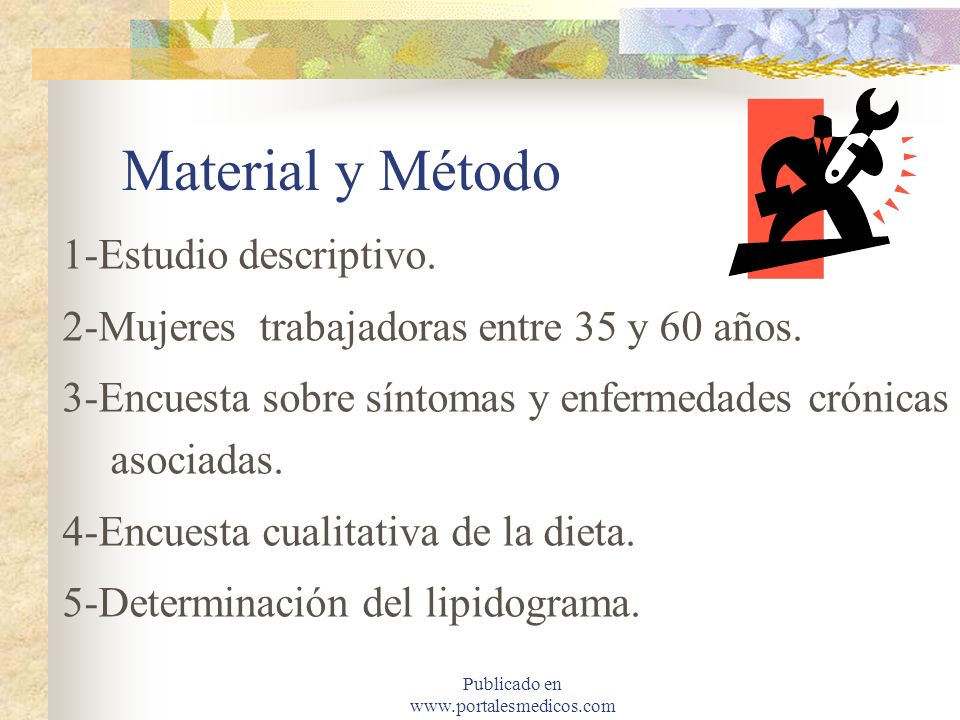 Material y Método

1-Estudio descriptivo.

2-Mujeres trabajadoras entre 35 y 60 años.

3-Encuesta sobre síntomas y enfermedades crónicas asociadas.

4-Encuesta cualitativa de la dieta.

5-Determinación del lipidograma.

Publicado en
www.portalesmedicos.com